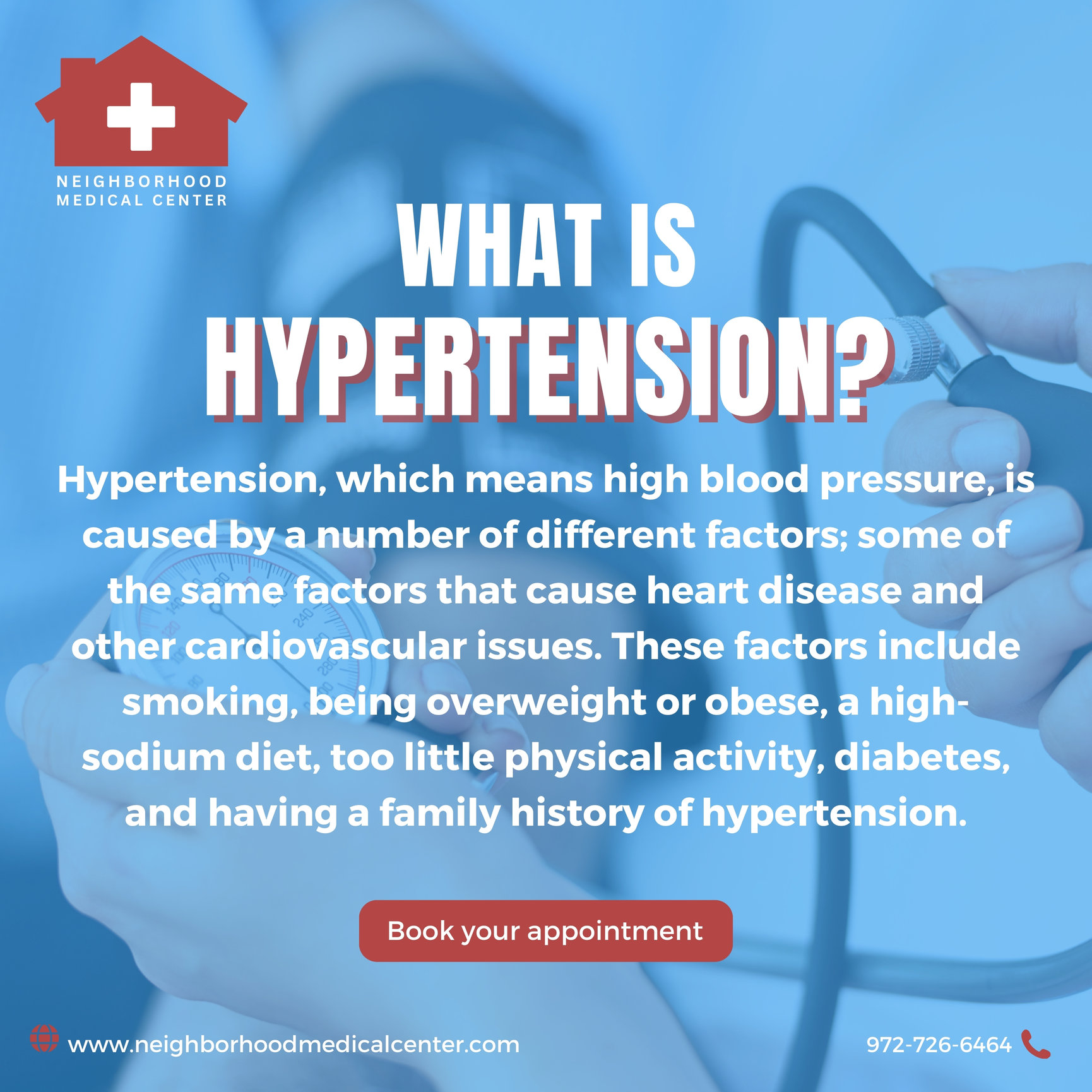 NEIGHBORHOOD MEDICAL CENTER

WHAT IS HYPERTENSION?

Hypertension, which means high blood pressure, is caused by a number of different factors; some of the same factors that cause heart disease and other cardiovascular issues. These factors include smoking, being overweight or obese, a high-sodium diet, too little physical activity, diabetes, and having a family history of hypertension.

Book your appointment

www.neighborhoodmedicalcenter.com

972-726-6464